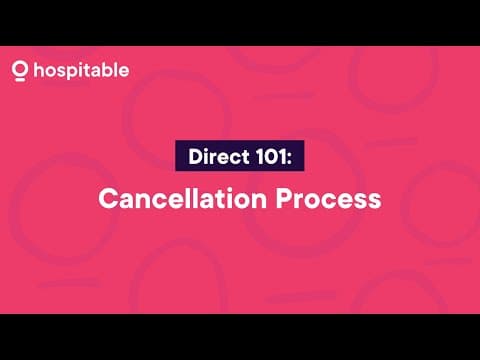 hospitable

Direct 101:

Cancellation Process